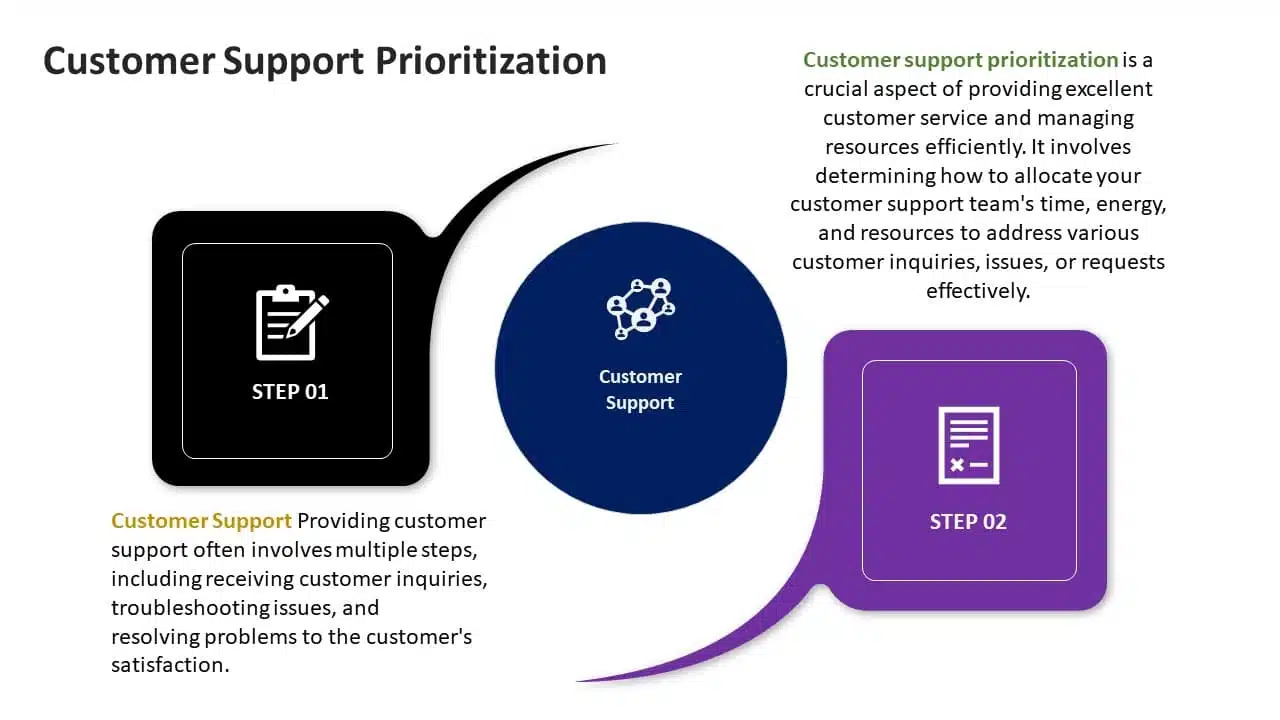 Customer Support Prioritization

Customer support prioritization is a crucial aspect of providing excellent customer service and managing resources efficiently. It involves determining how to allocate your customer support team's time, energy, and resources to address various customer inquiries, issues, or requests effectively.

STEP 01

Customer Support

STEP 02

Customer Support Providing customer support often involves multiple steps, including receiving customer inquiries, troubleshooting issues, and resolving problems to the customer's satisfaction.